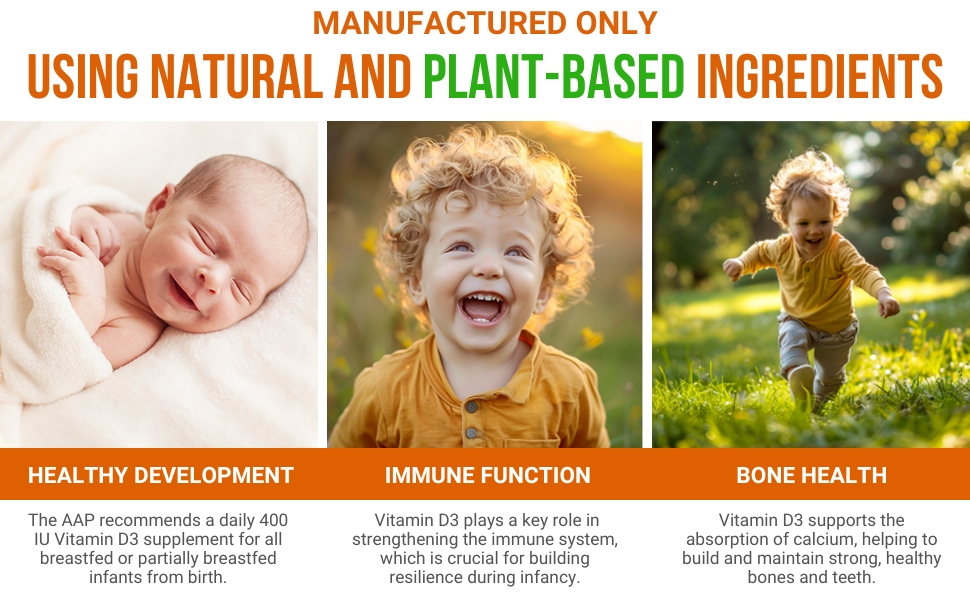 MANUFACTURED ONLY
USING NATURAL AND PLANT-BASED INGREDIENTS

HEALTHY DEVELOPMENT

The AAP recommends a daily 400 IU Vitamin D3 supplement for all breastfed or partially breastfed infants from birth.

IMMUNE FUNCTION

Vitamin D3 plays a key role in strengthening the immune system, which is crucial for building resilience during infancy.

BONE HEALTH

Vitamin D3 supports the absorption of calcium, helping to build and maintain strong, healthy bones and teeth.